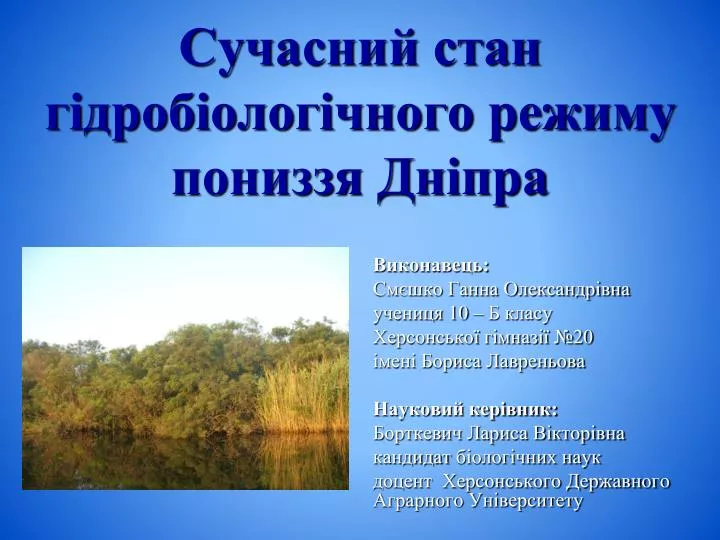 Сучасний стан гідробіологічного режиму пониззя Дніпра

Виконавець:
Смєшко Ганна Олександрівна
учениця 10 – Б класу
Херсонської гімназії №20
імені Бориса Лавреньова

Науковий керівник:
Борткевич Лариса Вікторівна
кандидат біологічних наук
доцент Херсонського Державного Аграрного Університету